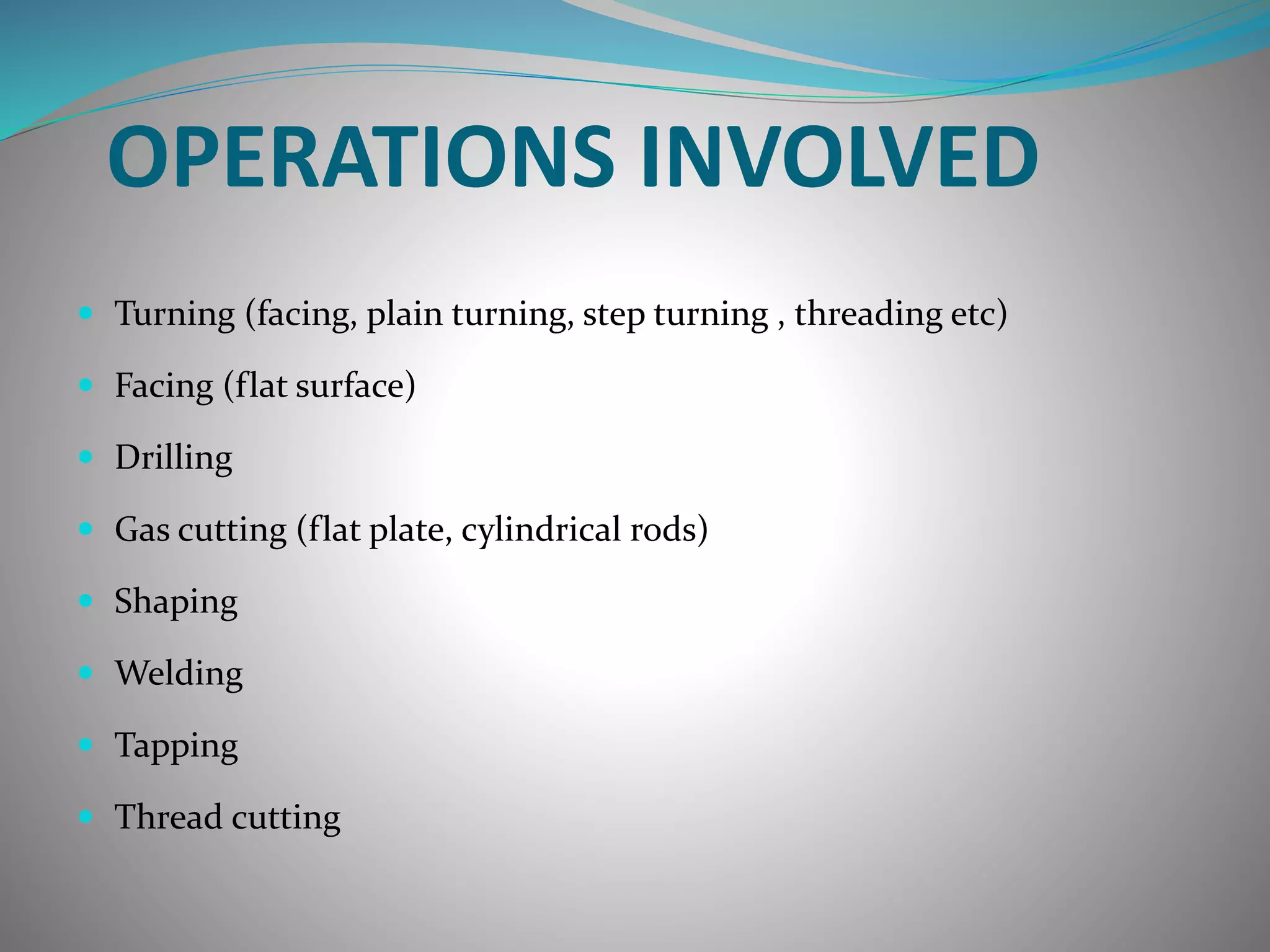 OPERATIONS INVOLVED

- Turning (facing, plain turning, step turning , threading etc)
- Facing (flat surface)
- Drilling
- Gas cutting (flat plate, cylindrical rods)
- Shaping
- Welding
- Tapping
- Thread cutting